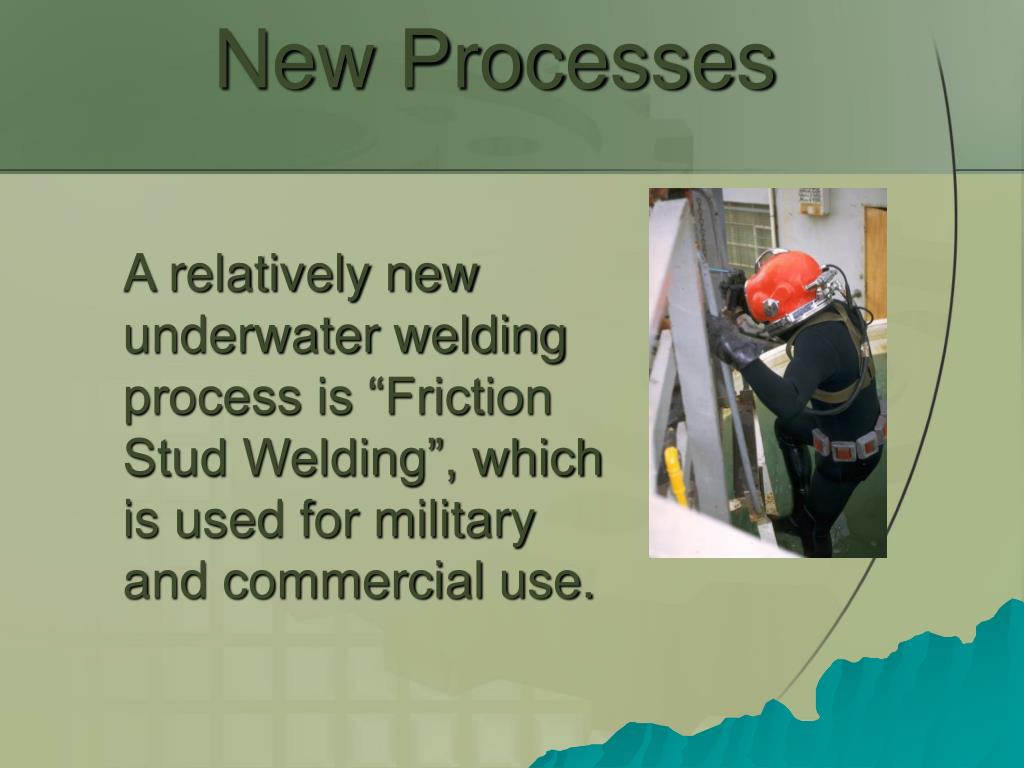 New Processes

A relatively new underwater welding process is “Friction Stud Welding”, which is used for military and commercial use.